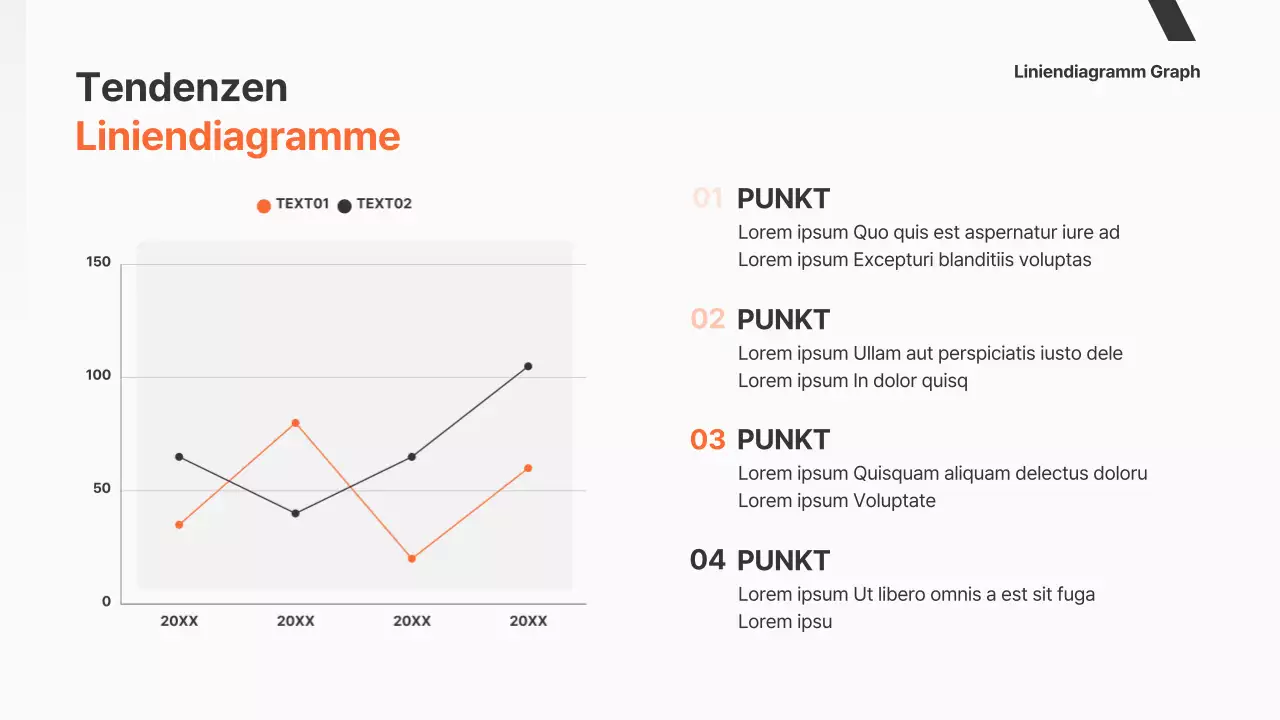 Liniendiagramm Graph

Tendenzen
Liniendiagramme

TEXT01 TEXT02

150
100
50
0

20XX 20XX 20XX 20XX

01 PUNKT
Lorem ipsum Quo quis est aspernatur iure ad Lorem ipsum Excepturi blanditiis voluptas

02 PUNKT
Lorem ipsum Ullam aut perspiciatis iusto dele Lorem ipsum In dolor quisq

03 PUNKT
Lorem ipsum Quisquam aliquam delectus doloru Lorem ipsum Voluptate

04 PUNKT
Lorem ipsum Ut libero omnis a est sit fuga Lorem ipsu